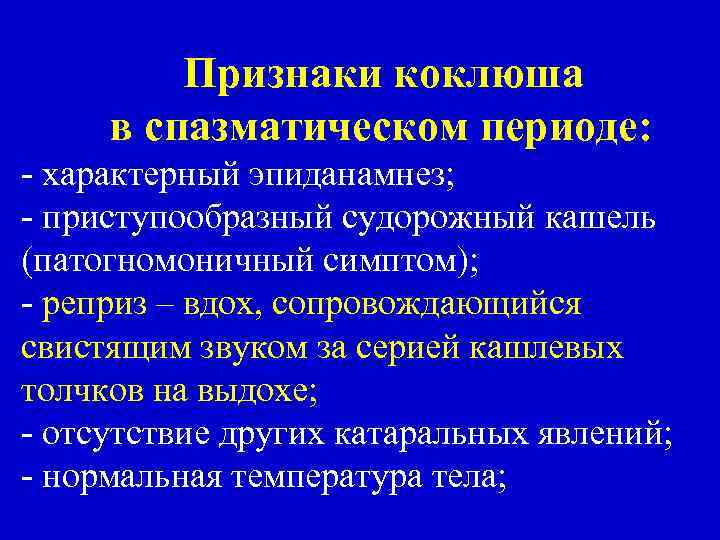 Признаки коклюша в спазматическом периоде:

- характерный эпиданамнез;
- приступообразный судорожный кашель (патогномоничный симптом);
- реприз – вдох, сопровождающийся свистящим звуком за серией кашлевых толчков на выдохе;
- отсутствие других катаральных явлений;
- нормальная температура тела;